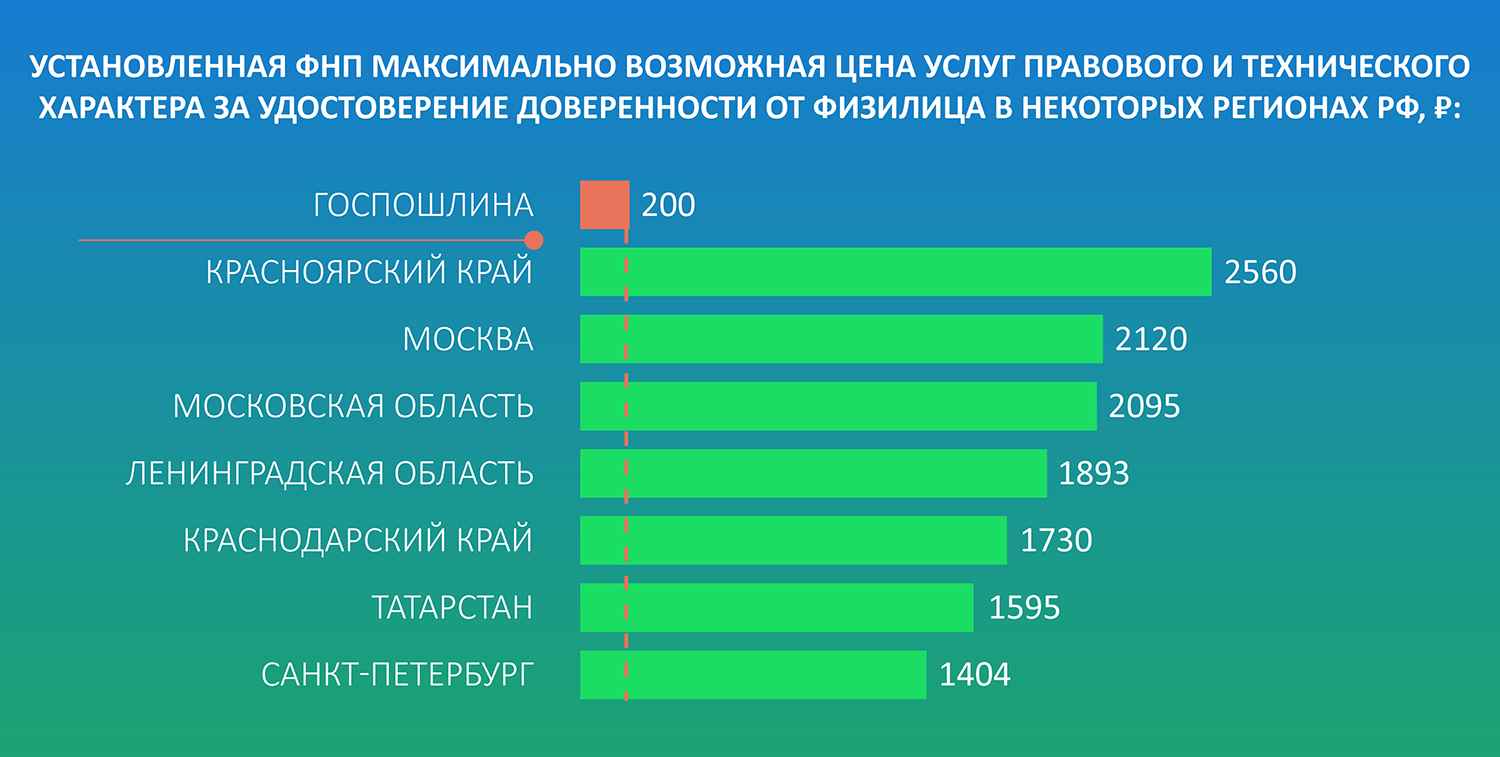 УСТАНОВЛЕННАЯ ФНП МАКСИМАЛЬНО ВОЗМОЖНАЯ ЦЕНА УСЛУГ ПРАВОВОГО И ТЕХНИЧЕСКОГО ХАРАКТЕРА ЗА УДОСТОВЕРЕНИЕ ДОВЕРЕННОСТИ ОТ ФИЗИЛИЦА В НЕКОТОРЫХ РЕГИОНАХ РФ, ₽:

ГОСПОШЛИНА 200
КРАСНОЯРСКИЙ КРАЙ 2560
МОСКВА 2120
МОСКОВСКАЯ ОБЛАСТЬ 2095
ЛЕНИНГРАДСКАЯ ОБЛАСТЬ 1893
КРАСНОДАРСКИЙ КРАЙ 1730
ТАТАРСТАН 1595
САНКТ-ПЕТЕРБУРГ 1404